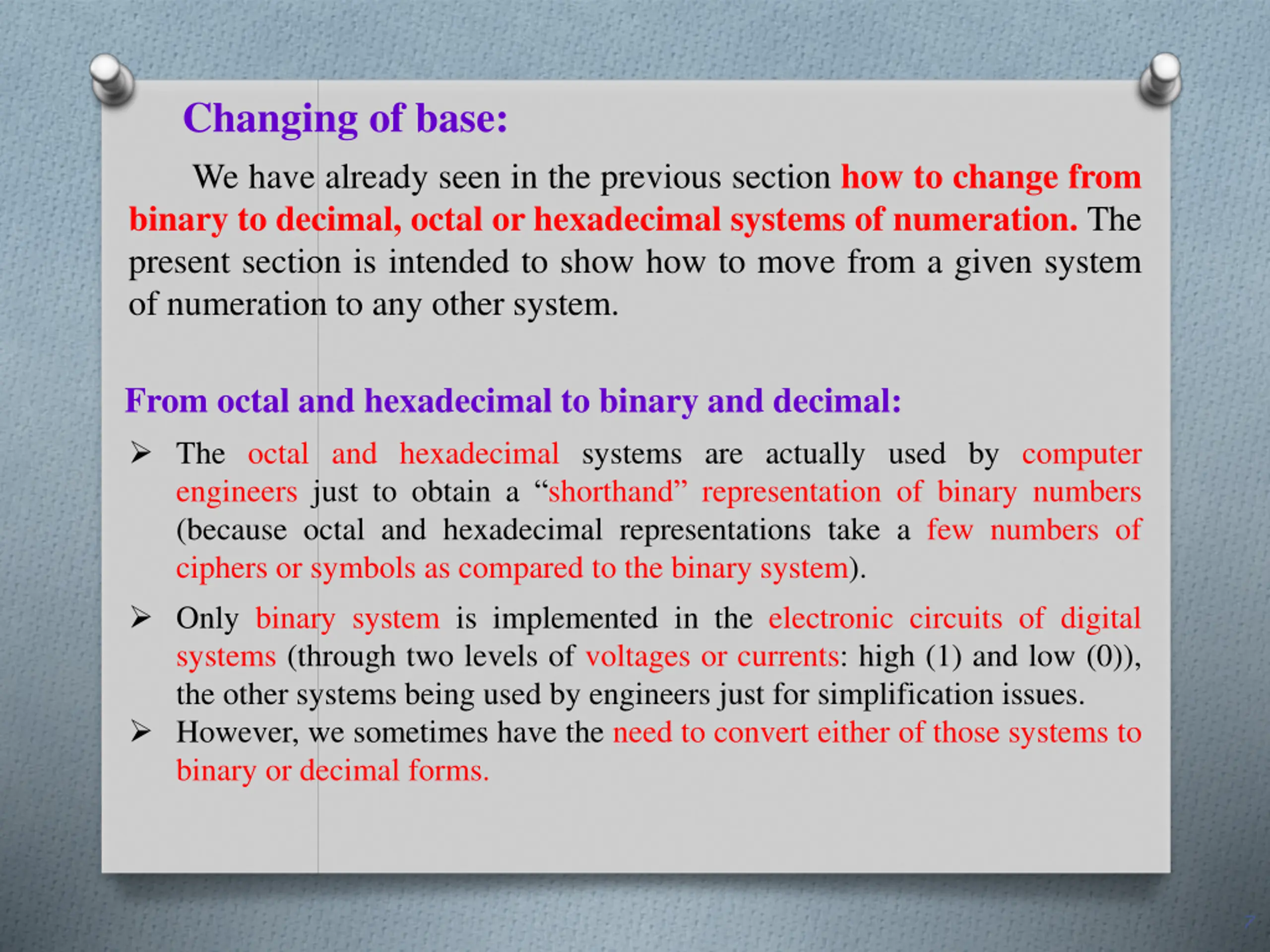 Changing of base:

We have already seen in the previous section how to change from binary to decimal, octal or hexadecimal systems of numeration. The present section is intended to show how to move from a given system of numeration to any other system.

From octal and hexadecimal to binary and decimal:

➢ The octal and hexadecimal systems are actually used by computer engineers just to obtain a “shorthand” representation of binary numbers (because octal and hexadecimal representations take a few numbers of ciphers or symbols as compared to the binary system).

➢ Only binary system is implemented in the electronic circuits of digital systems (through two levels of voltages or currents: high (1) and low (0)), the other systems being used by engineers just for simplification issues.

➢ However, we sometimes have the need to convert either of those systems to binary or decimal forms.

7